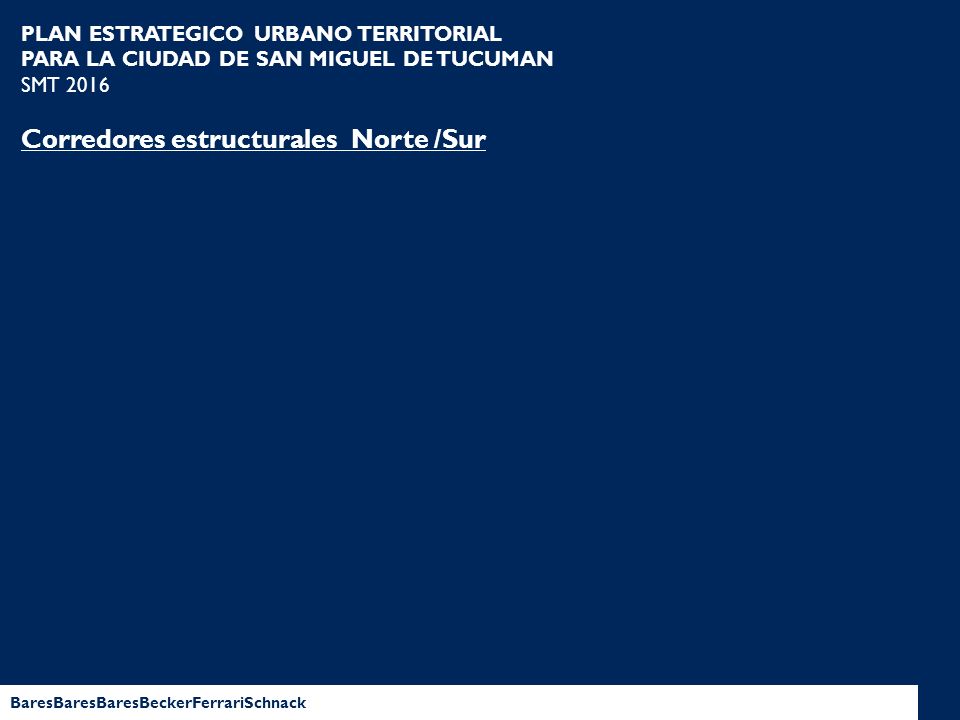 PLAN ESTRATEGICO URBANO TERRITORIAL
PARA LA CIUDAD DE SAN MIGUEL DE TUCUMAN
SMT 2016

Corredores estructurales Norte /Sur

BaresBaresBaresBeckerFerrariSchnack